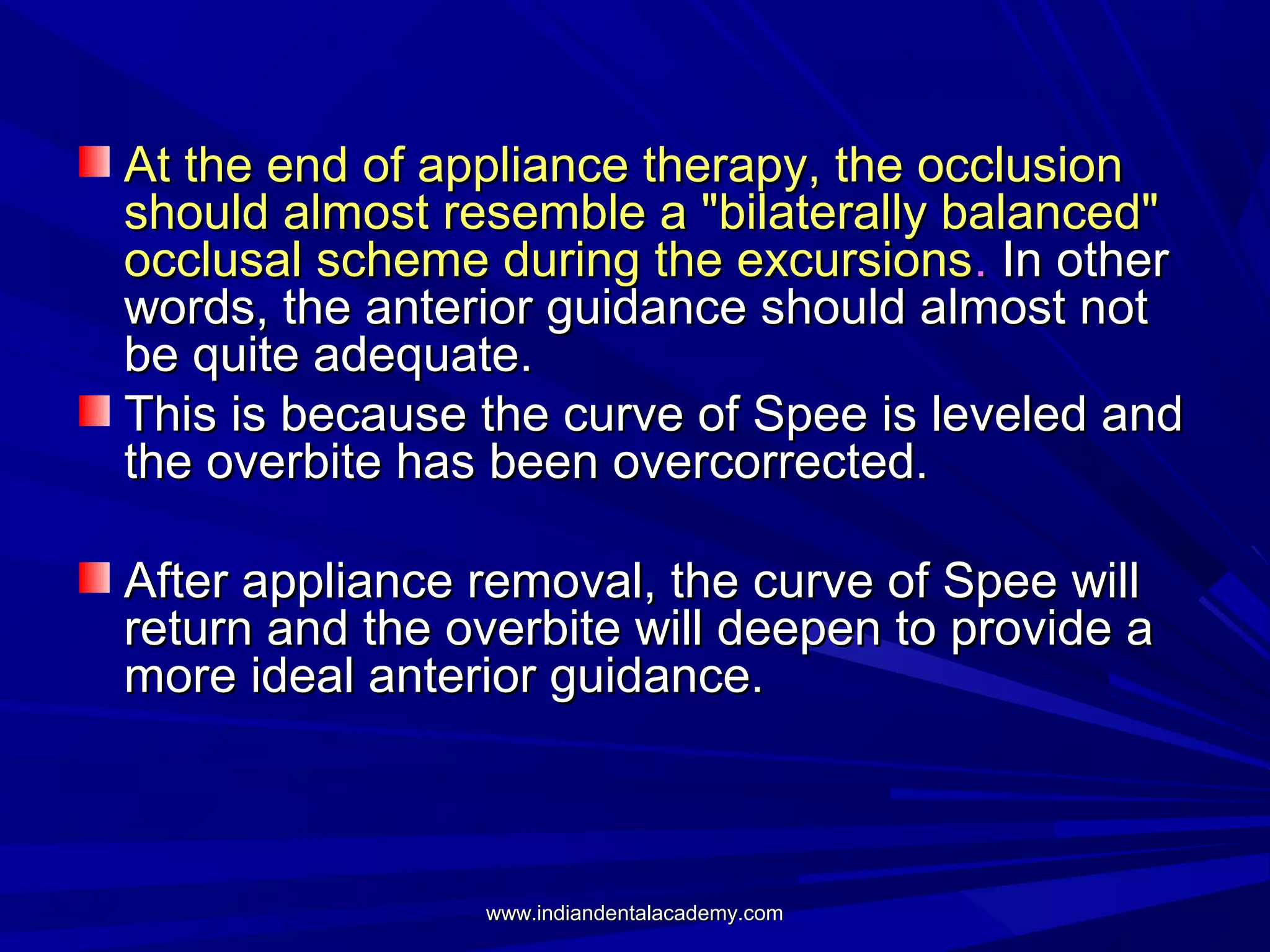 At the end of appliance therapy, the occlusion should almost resemble a "bilaterally balanced" occlusal scheme during the excursions. In other words, the anterior guidance should almost not be quite adequate.

This is because the curve of Spee is leveled and the overbite has been overcorrected.

After appliance removal, the curve of Spee will return and the overbite will deepen to provide a more ideal anterior guidance.

www.indiandentalacademy.com